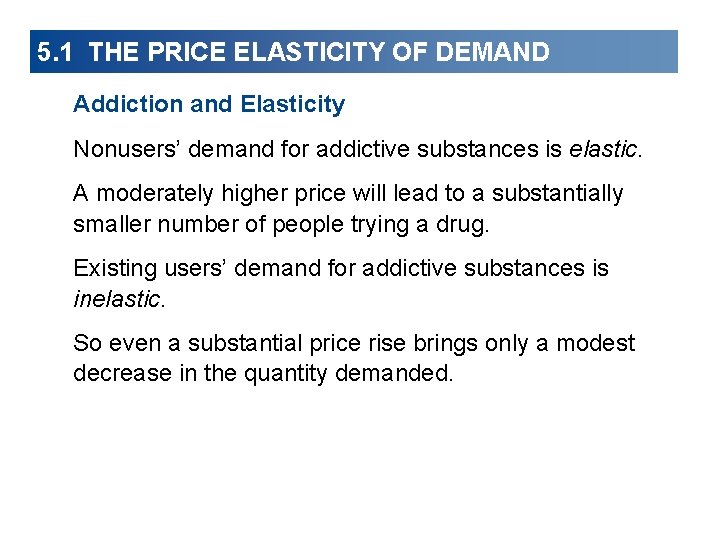 5.1 THE PRICE ELASTICITY OF DEMAND

Addiction and Elasticity

Nonusers’ demand for addictive substances is elastic.

A moderately higher price will lead to a substantially smaller number of people trying a drug.

Existing users’ demand for addictive substances is inelastic.

So even a substantial price rise brings only a modest decrease in the quantity demanded.